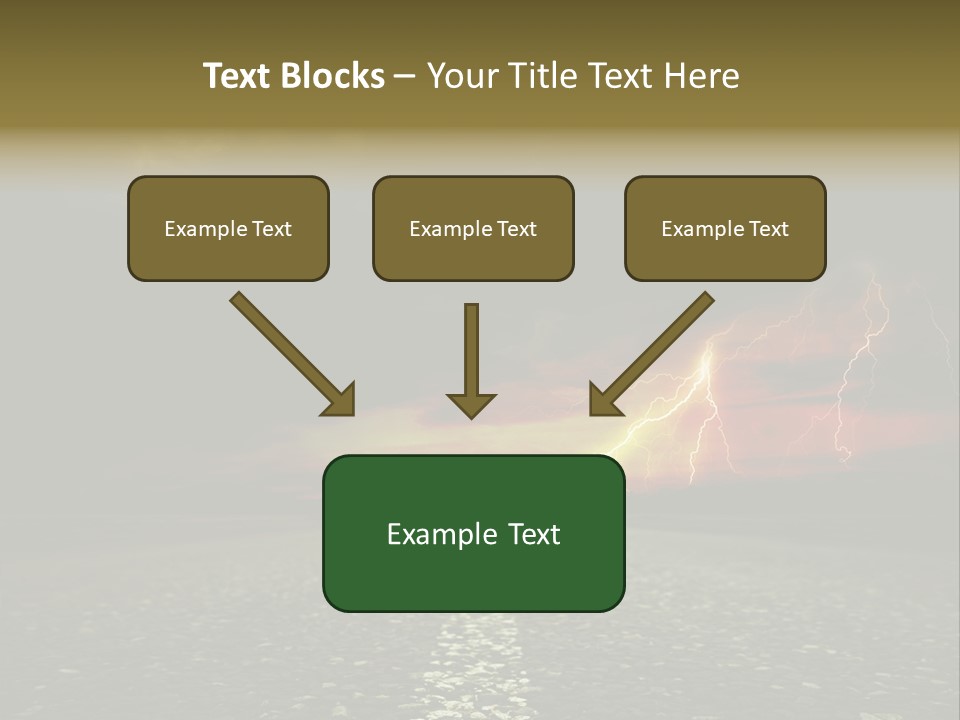 Text Blocks – Your Title Text Here

Example Text

Example Text

Example Text

Example Text